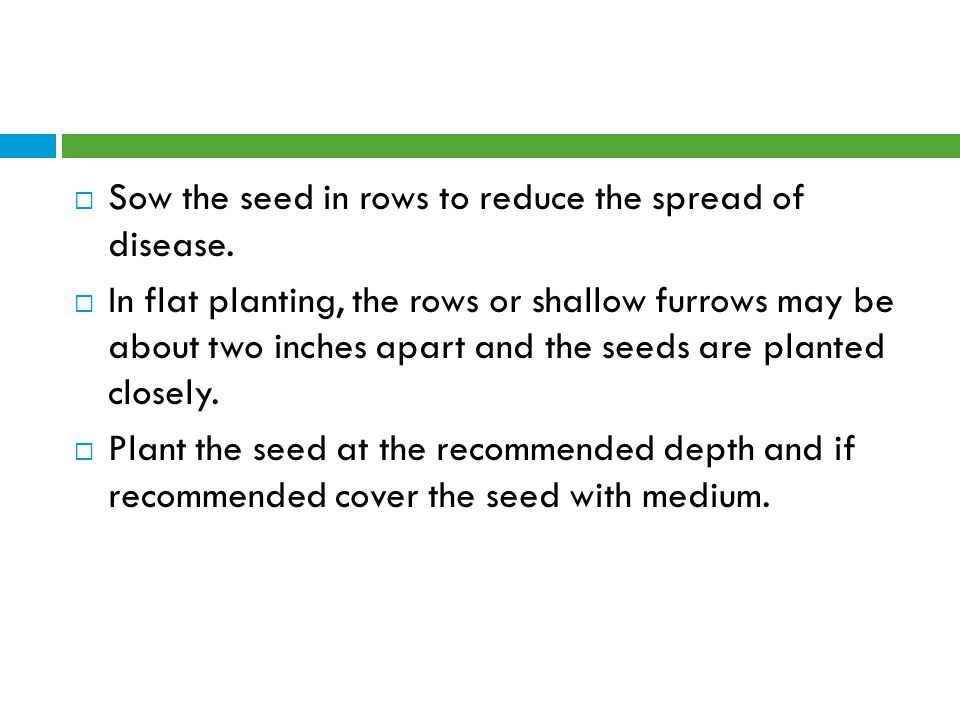 □ Sow the seed in rows to reduce the spread of disease.

□ In flat planting, the rows or shallow furrows may be about two inches apart and the seeds are planted closely.

□ Plant the seed at the recommended depth and if recommended cover the seed with medium.